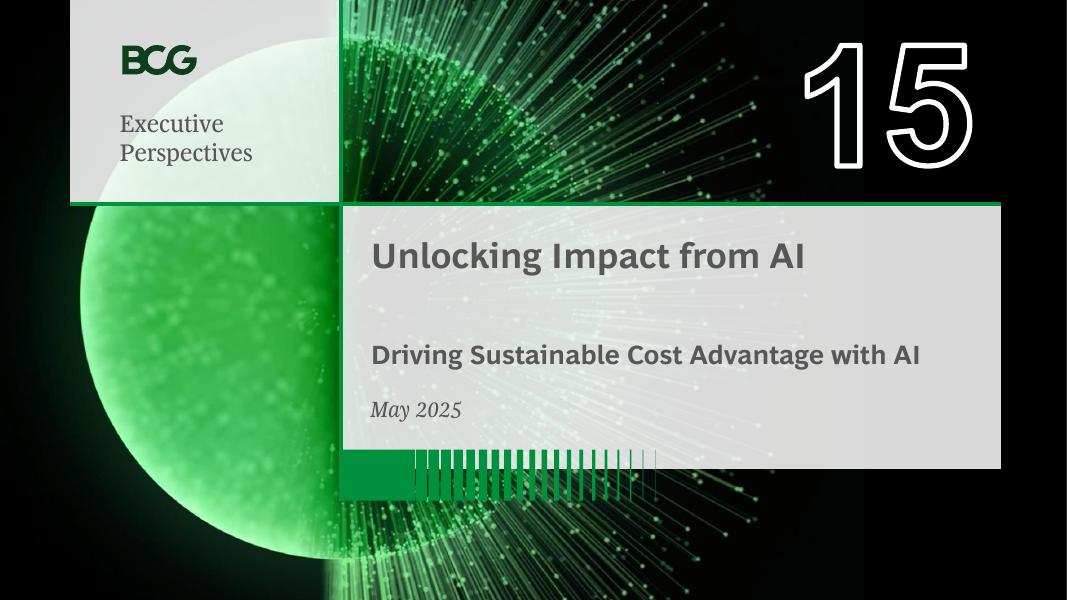 BCG

Executive Perspectives

15

Unlocking Impact from AI

Driving Sustainable Cost Advantage with AI

May 2025